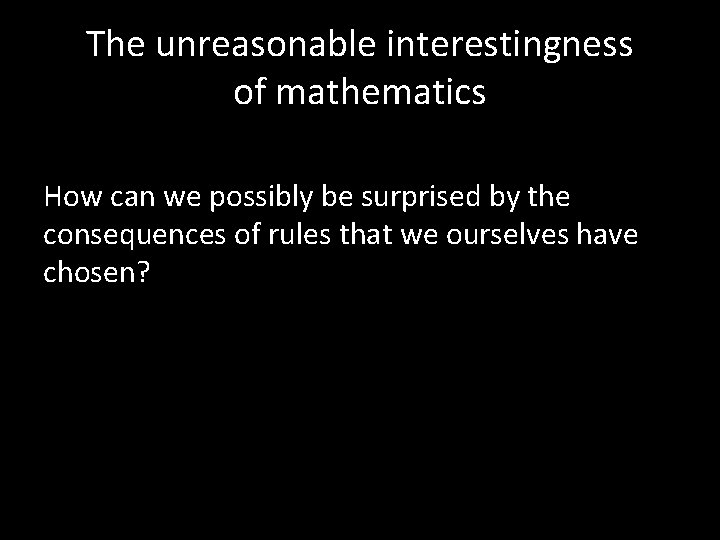 The unreasonable interestingness of mathematics

How can we possibly be surprised by the consequences of rules that we ourselves have chosen?